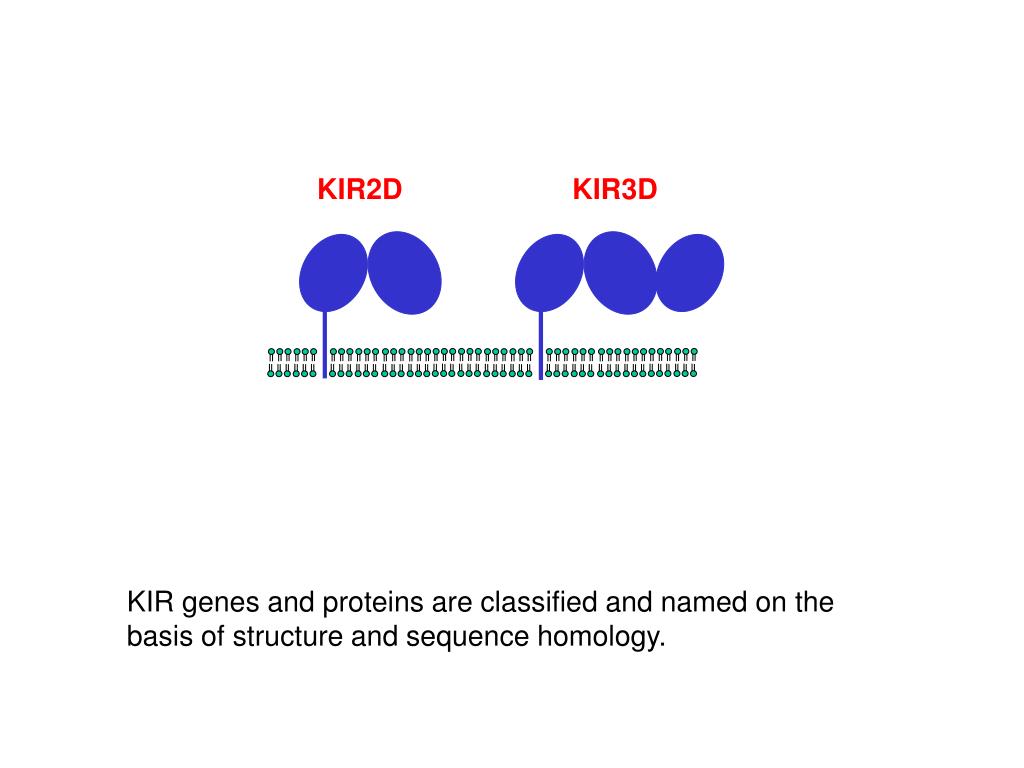 KIR2D

KIR3D

KIR genes and proteins are classified and named on the basis of structure and sequence homology.